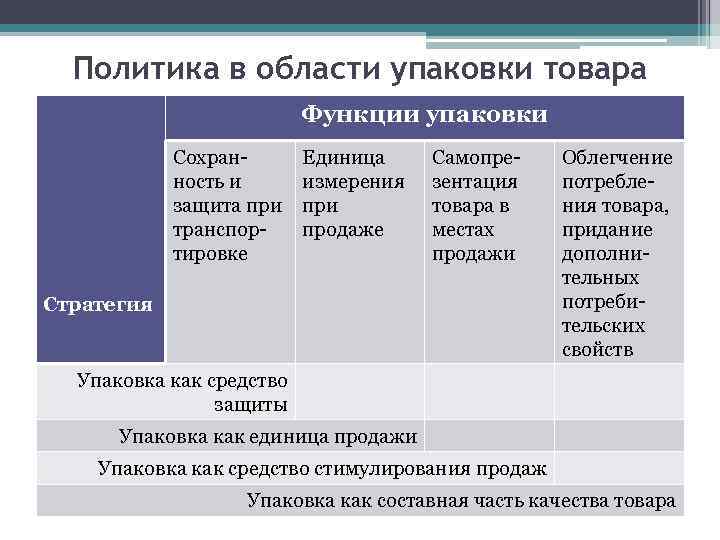 Политика в области упаковки товара

| Стратегия | Функции упаковки | | | |
|---|---|---|---|---|
| | Сохранность и защита при транспортировке | Единица измерения при продаже | Самопрезентация товара в местах продажи | Облегчение потребления товара, придание дополнительных потребительских свойств |
| Упаковка как средство защиты | | | | |
| Упаковка как единица продажи | | | | |
| Упаковка как средство стимулирования продаж | | | | |
| Упаковка как составная часть качества товара | | | | |